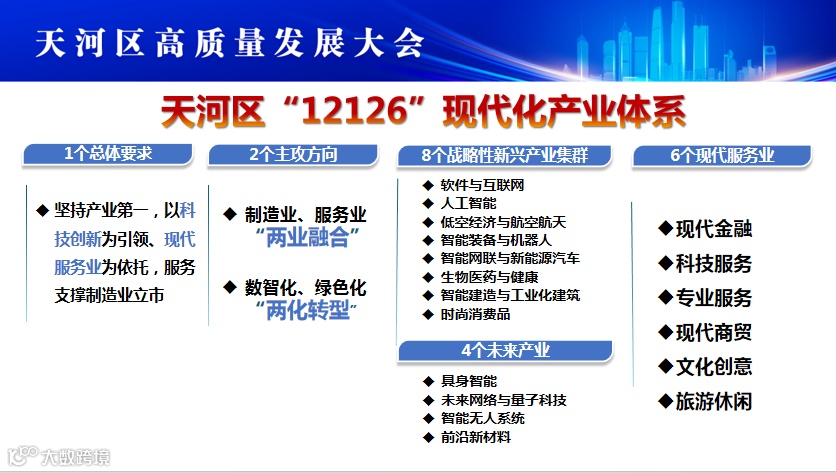 天河区高质量发展大会

天河区“12126”现代化产业体系

1个总体要求

◆ 坚持产业第一，以科技创新为引领、现代服务业为依托，服务支撑制造业立市

2个主攻方向

◆ 制造业、服务业
“两业融合”

◆ 数智化、绿色化
“两化转型”

8个战略性新兴产业集群

◆ 软件与互联网
◆ 人工智能
◆ 低空经济与航空航天
◆ 智能装备与机器人
◆ 智能网联与新能源汽车
◆ 生物医药与健康
◆ 智能建造与工业化建筑
◆ 时尚消费品

4个未来产业

◆ 具身智能
◆ 未来网络与量子科技
◆ 智能无人系统
◆ 前沿新材料

6个现代服务业

◆现代金融
◆科技服务
◆专业服务
◆现代商贸
◆文化创意
◆旅游休闲

大数跨境